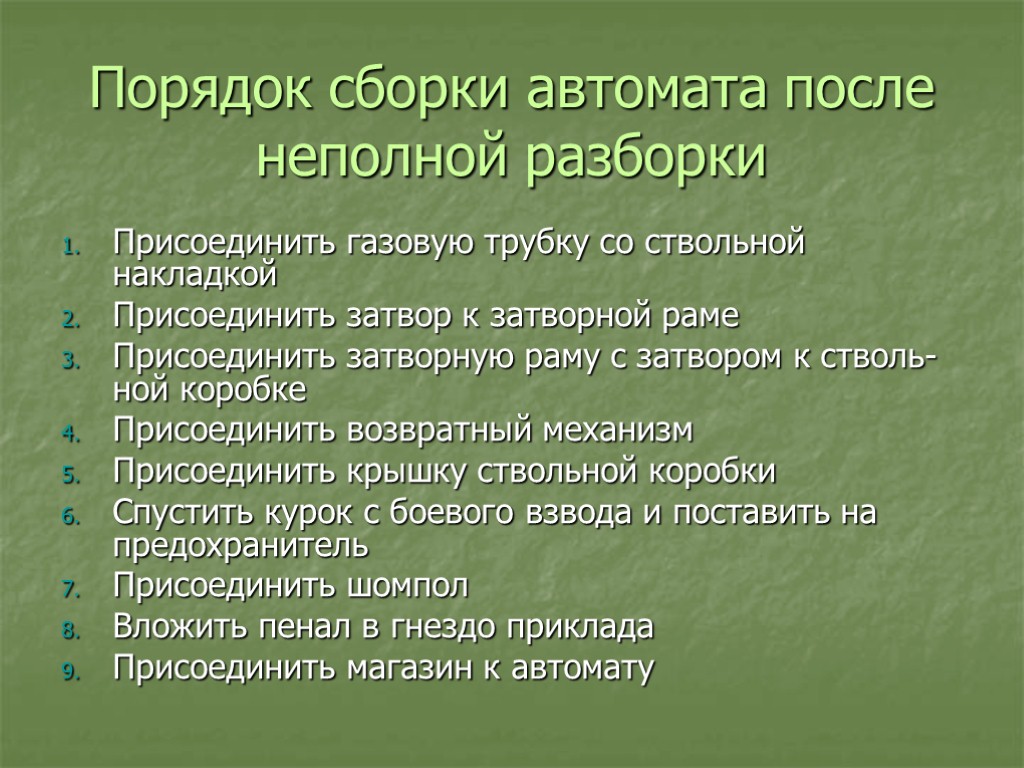 Порядок сборки автомата после неполной разборки

1. Присоединить газовую трубку со ствольной накладкой
2. Присоединить затвор к затворной раме
3. Присоединить затворную раму с затвором к ствольной коробке
4. Присоединить возвратный механизм
5. Присоединить крышку ствольной коробки
6. Спустить курок с боевого взвода и поставить на предохранитель
7. Присоединить шомпол
8. Вложить пенал в гнездо приклада
9. Присоединить магазин к автомату